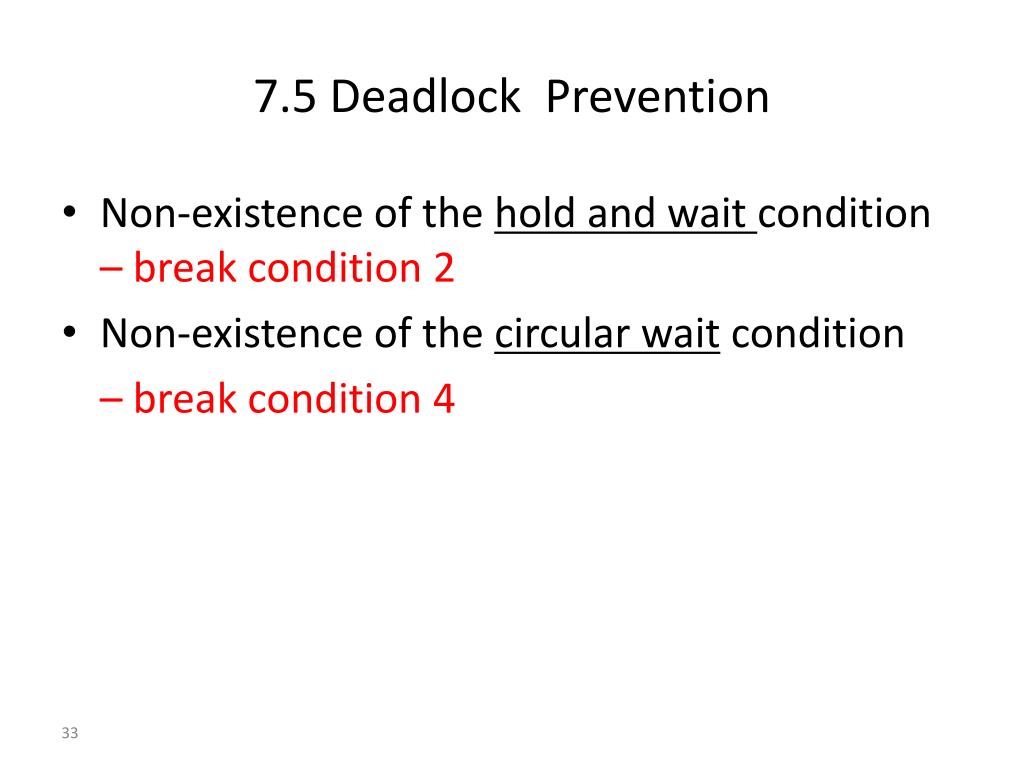 7.5 Deadlock Prevention

• Non-existence of the hold and wait condition – break condition 2
• Non-existence of the circular wait condition
– break condition 4

33